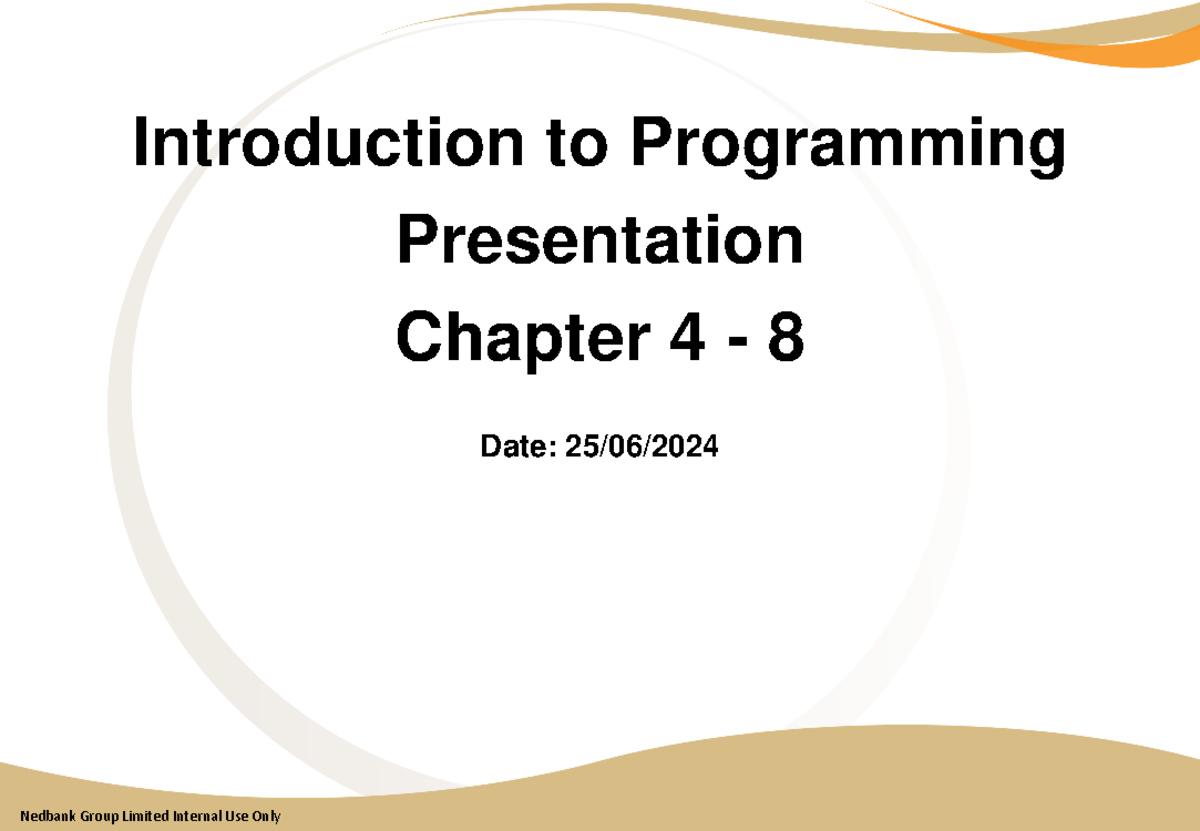 Introduction to Programming Presentation

Chapter 4 - 8

Date: 25/06/2024

Nedbank Group Limited Internal Use Only